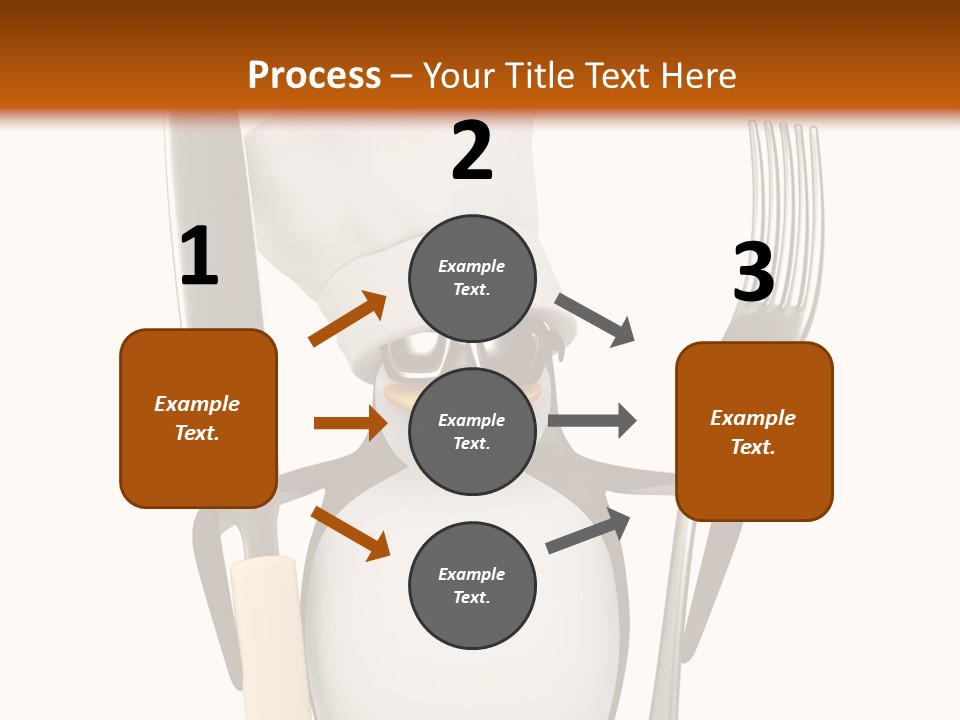 Process – Your Title Text Here

1

Example Text.

2

Example Text.

Example Text.

Example Text.

3

Example Text.